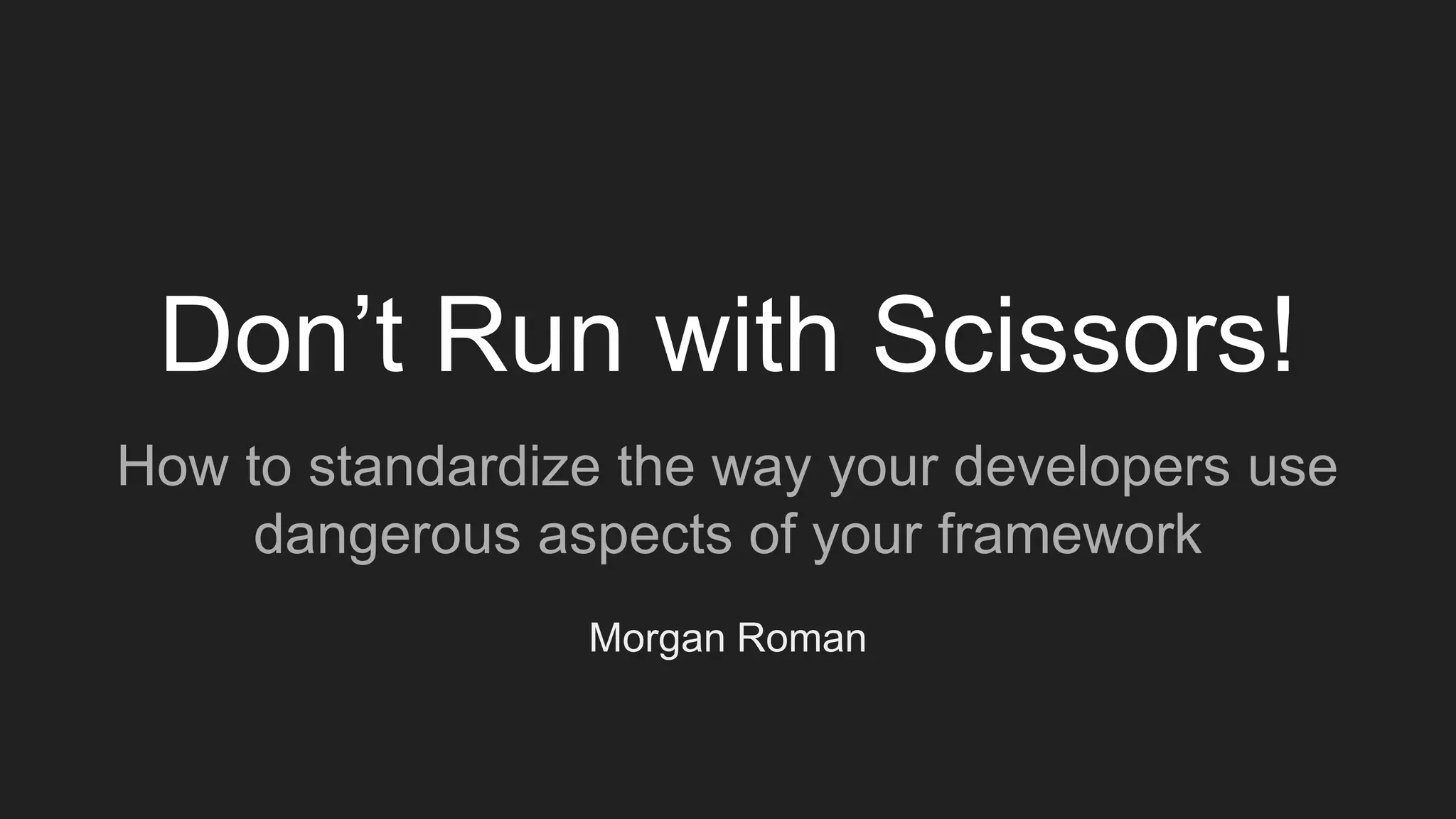 Don’t Run with Scissors!

How to standardize the way your developers use dangerous aspects of your framework

Morgan Roman